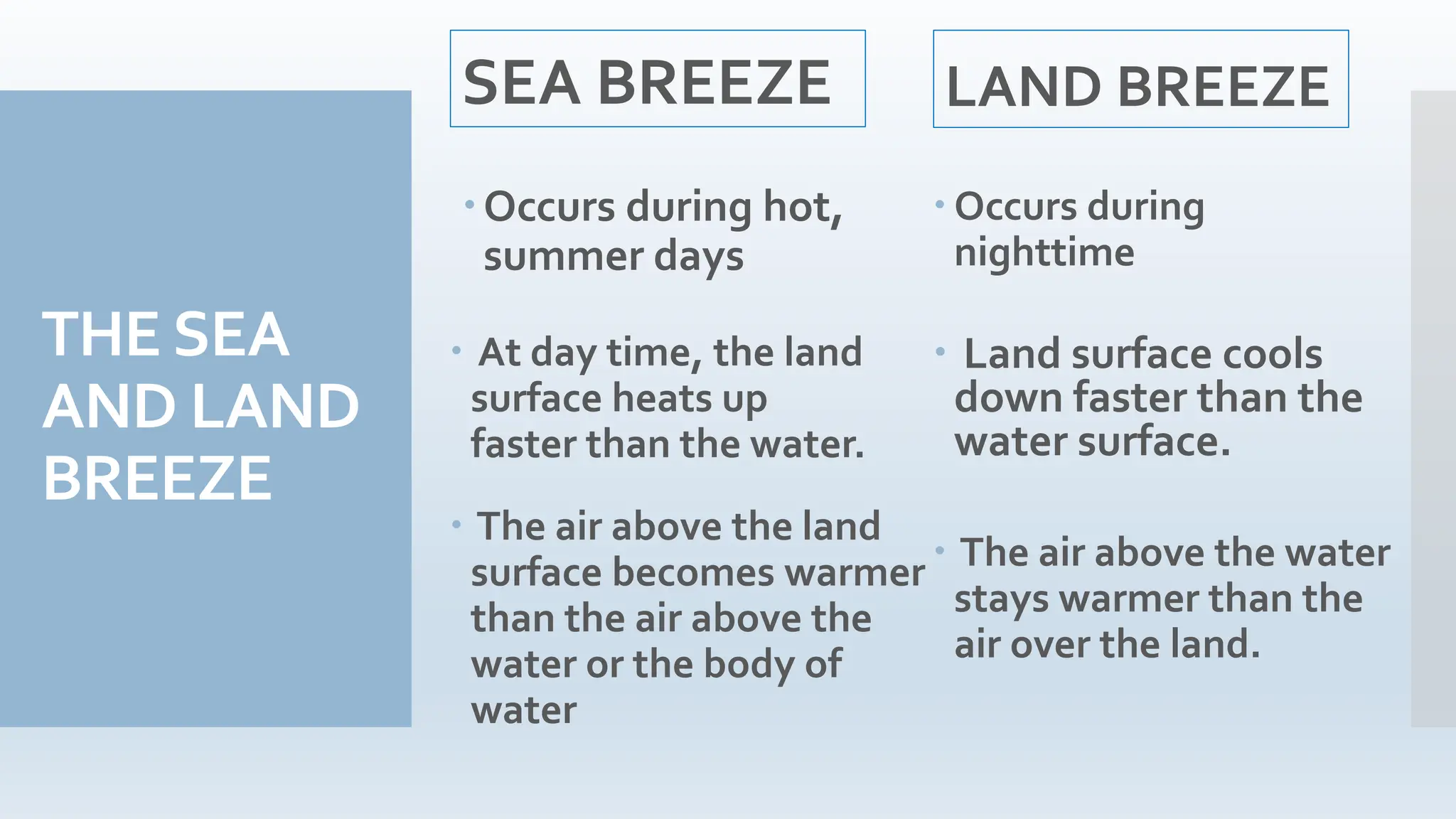 THE SEA AND LAND BREEZE

SEA BREEZE

• Occurs during hot, summer days

• At day time, the land surface heats up faster than the water.

• The air above the land surface becomes warmer than the air above the water or the body of water

LAND BREEZE

• Occurs during nighttime

• Land surface cools down faster than the water surface.

• The air above the water stays warmer than the air over the land.